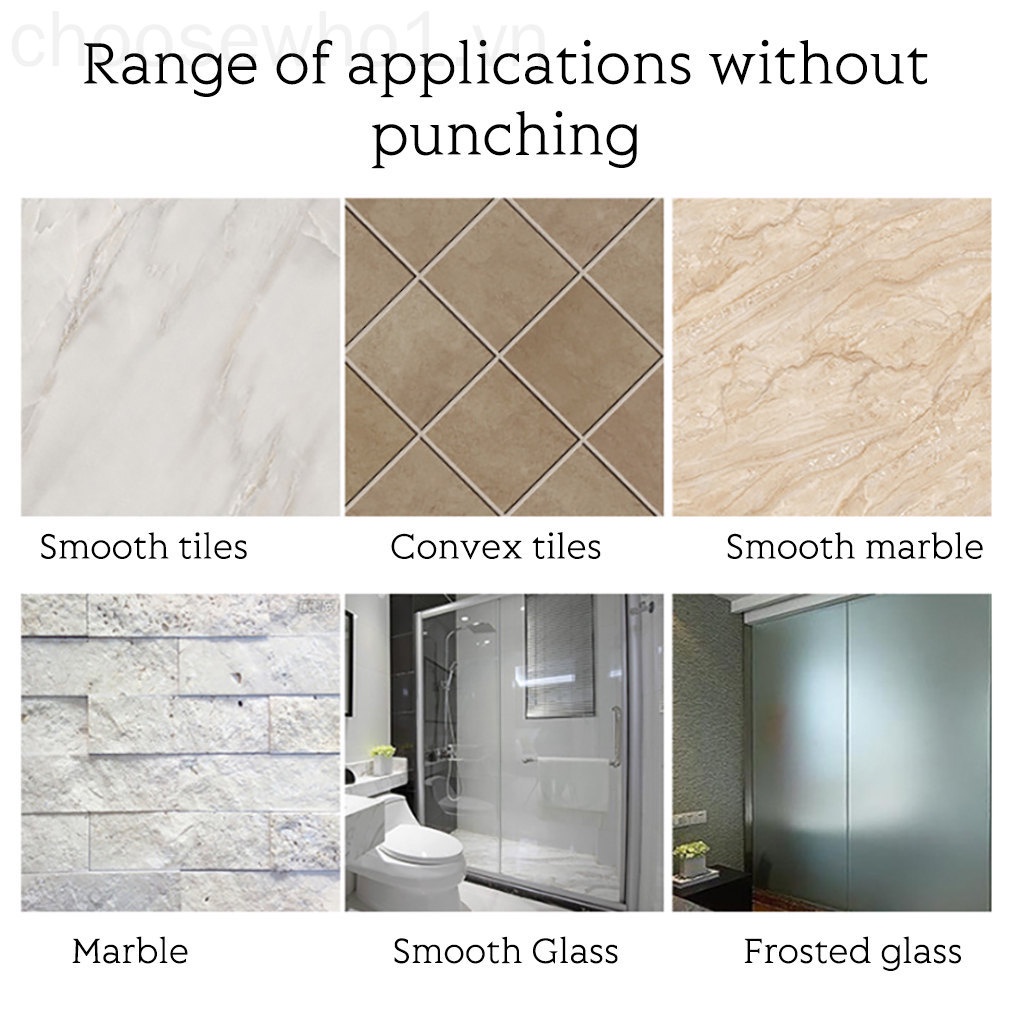 choosewho1.vn

Range of applications without punching

Smooth tiles

Convex tiles

Smooth marble

Marble

Smooth Glass

Frosted glass